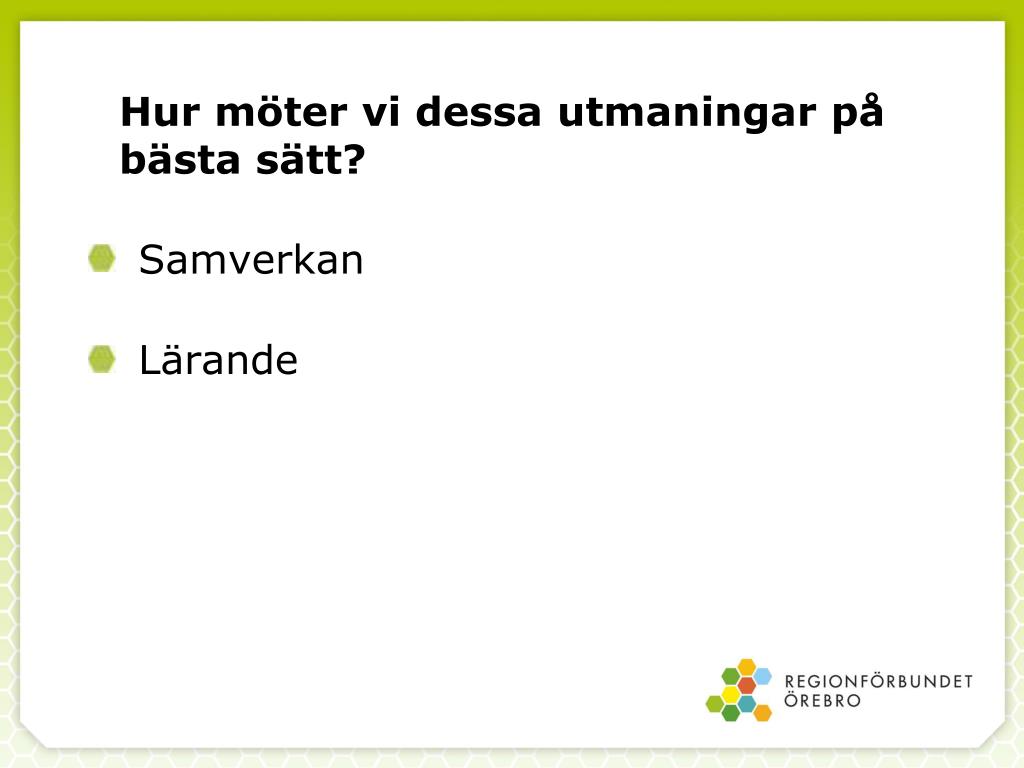 Hur möter vi dessa utmaningar på bästa sätt?

Samverkan

Lärande

REGIONFÖRBUNDET
ÖREBRO